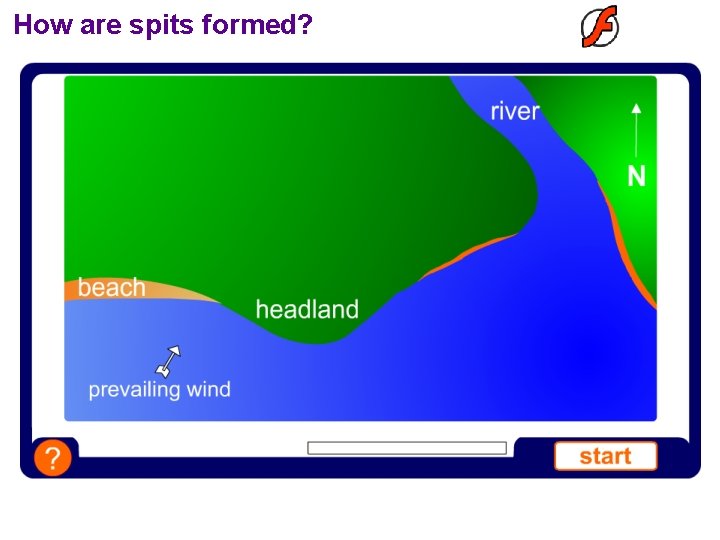 How are spits formed?

river

N

beach

headland

prevailing wind

?

start